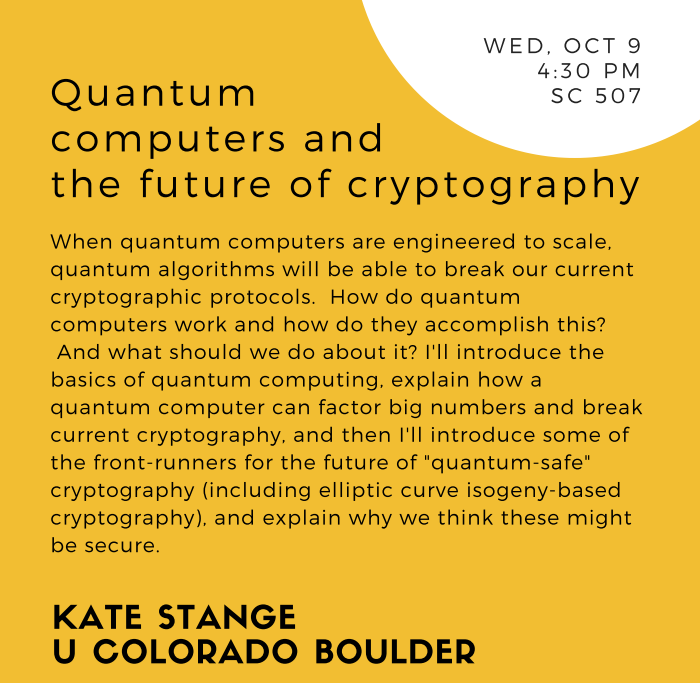 WED, OCT 9
4:30 PM
SC 507

Quantum computers and the future of cryptography

When quantum computers are engineered to scale, quantum algorithms will be able to break our current cryptographic protocols. How do quantum computers work and how do they accomplish this? And what should we do about it? I'll introduce the basics of quantum computing, explain how a quantum computer can factor big numbers and break current cryptography, and then I'll introduce some of the front-runners for the future of "quantum-safe" cryptography (including elliptic curve isogeny-based cryptography), and explain why we think these might be secure.

KATE STANGE
U COLORADO BOULDER